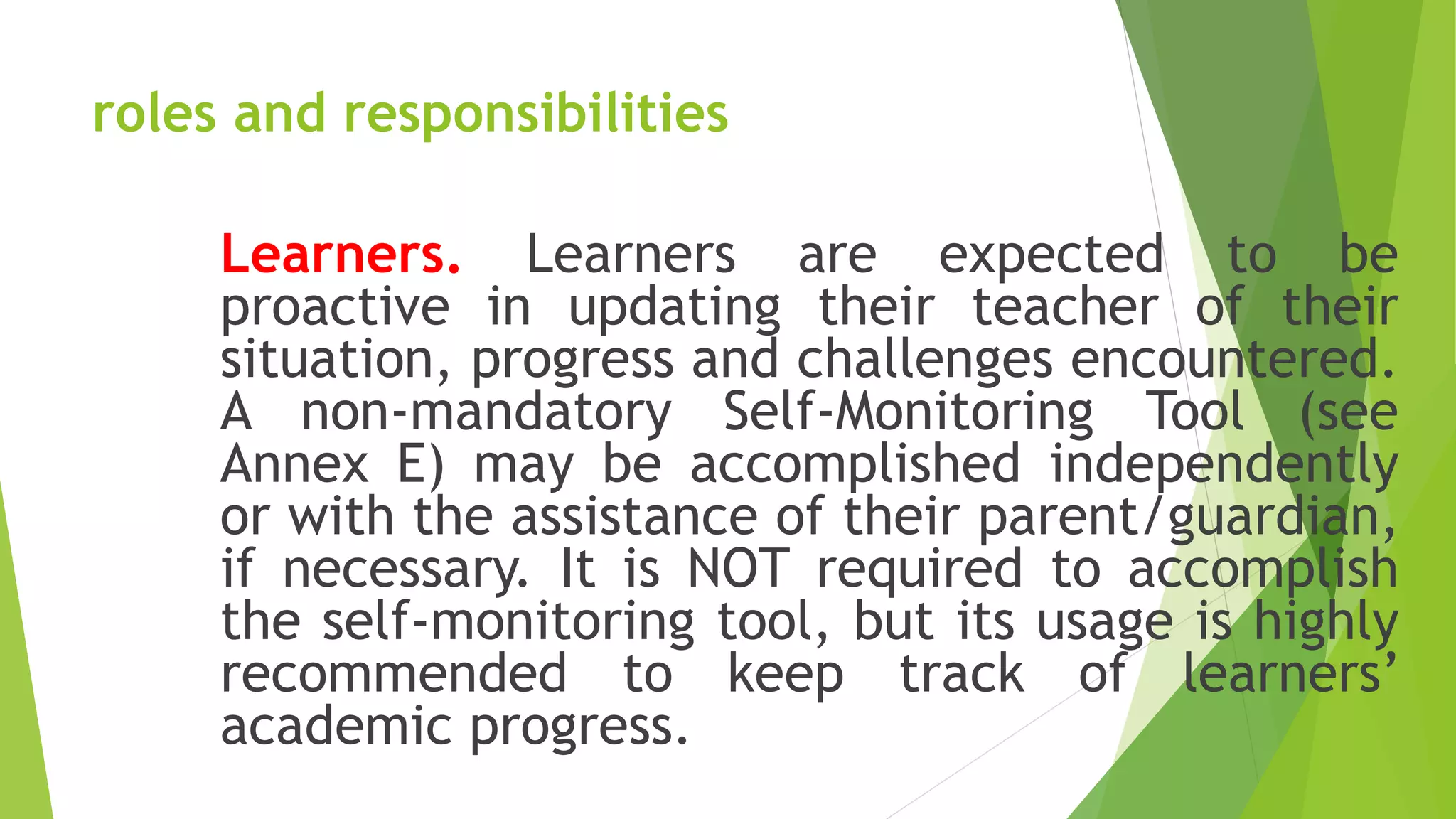 roles and responsibilities

Learners. Learners are expected to be proactive in updating their teacher of their situation, progress and challenges encountered. A non-mandatory Self-Monitoring Tool (see Annex E) may be accomplished independently or with the assistance of their parent/guardian, if necessary. It is NOT required to accomplish the self-monitoring tool, but its usage is highly recommended to keep track of learners' academic progress.